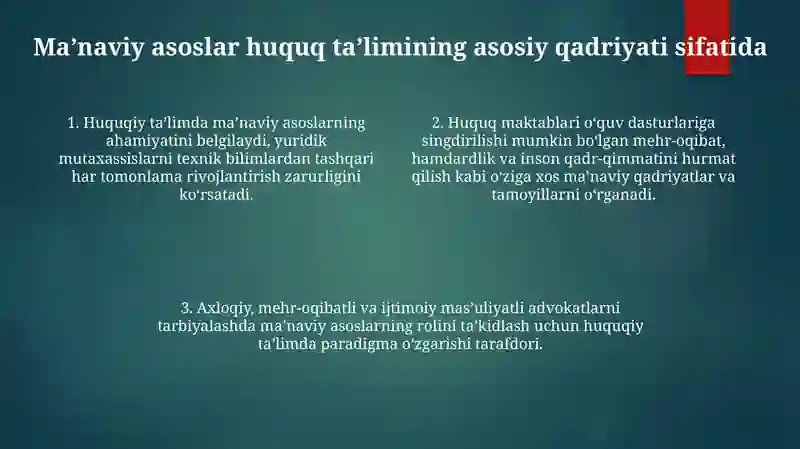 Ma’naviy asoslar huquq ta’limining asosiy qadriyati sifatida

1. Huquqiy ta’limda ma’naviy asoslarning ahamiyatini belgilaydi, yuridik mutaxassislarni texnik bilimlardan tashqari har tomonlama rivojlantirish zarurligini ko‘rsatadi.

2. Huquq maktablari o‘quv dasturlariga singdirilishi mumkin bo‘lgan mehr-oqibat, hamdardlik va inson qadr-qimmatini hurmat qilish kabi o‘ziga xos ma’naviy qadriyatlar va tamoyillarni o‘rganadi.

3. Axloqiy, mehr-oqibatli va ijtimoiy mas’uliyatli advokatlarni tarbiyalashda ma’naviy asoslarning rolini ta’kidlash uchun huquqiy ta’limda paradigma o‘zgarishi tarafdori.